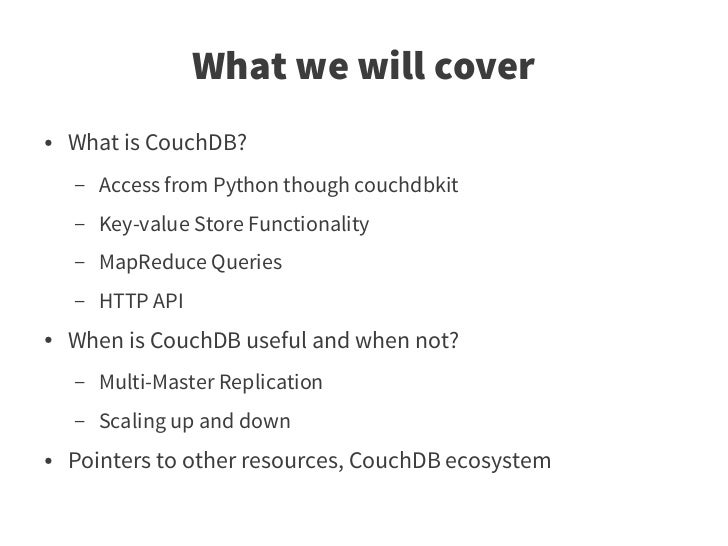 What we will cover

• What is CouchDB?

– Access from Python though couchdbkit

– Key-value Store Functionality

– MapReduce Queries

– HTTP API

• When is CouchDB useful and when not?

– Multi-Master Replication

– Scaling up and down

• Pointers to other resources, CouchDB ecosystem